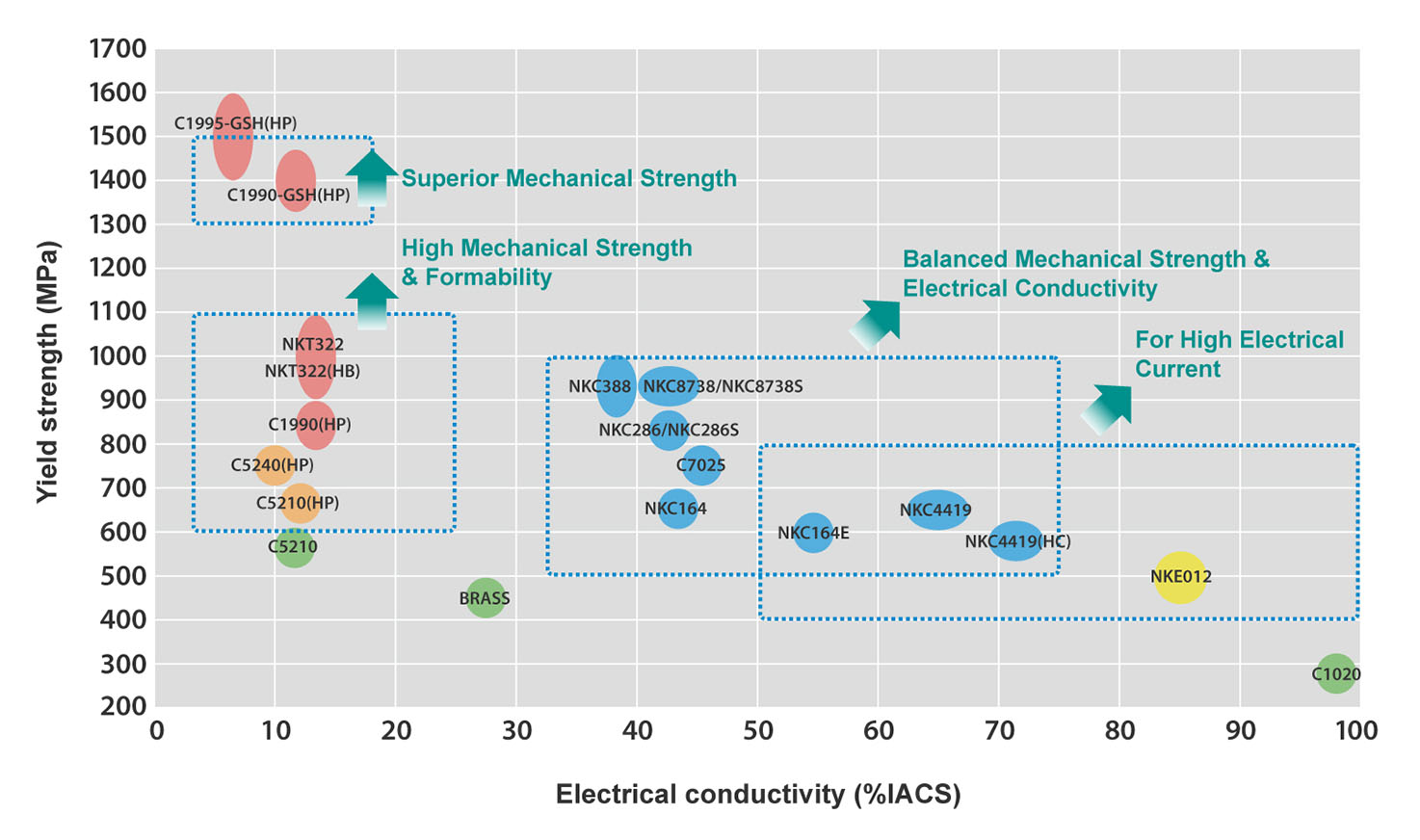 Yield strength (MPa)

1700
1600
1500
1400
1300
1200
1100
1000
900
800
700
600
500
400
300
200

C1995-GSH(HP)
C1990-GSH(HP)
Superior Mechanical Strength
High Mechanical Strength & Formability
Balanced Mechanical Strength & Electrical Conductivity
For High Electrical Current
NKT322
NKT322(HB)
C1990(HP)
C5240(HP)
C5210(HP)
C5210
BRASS
NKC388
NKC8738/NKC8738S
NKC286/NKC286S
C7025
NKC164
NKC164E
NKC4419
NKC4419(HC)
NKE012
C1020

0 10 20 30 40 50 60 70 80 90 100

Electrical conductivity (%IACS)